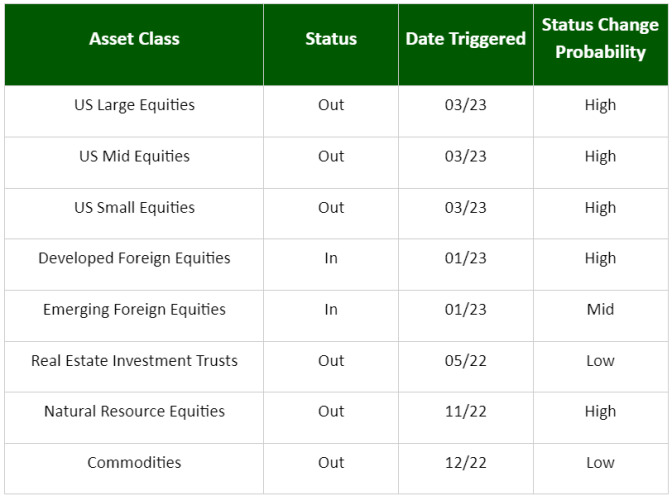 | Asset Class | Status | Date Triggered | Status Change Probability |
|---|---|---|---|
| US Large Equities | Out | 03/23 | High |
| US Mid Equities | Out | 03/23 | High |
| US Small Equities | Out | 03/23 | High |
| Developed Foreign Equities | In | 01/23 | High |
| Emerging Foreign Equities | In | 01/23 | Mid |
| Real Estate Investment Trusts | Out | 05/22 | Low |
| Natural Resource Equities | Out | 11/22 | High |
| Commodities | Out | 12/22 | Low |